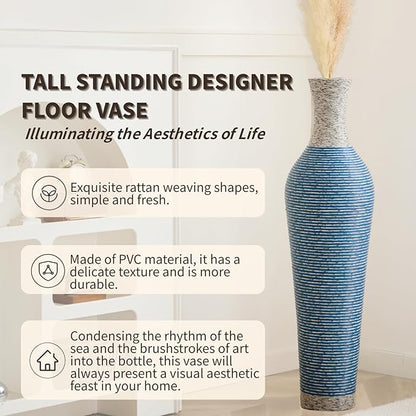 TALL STANDING DESIGNER FLOOR VASE
Illuminating the Aesthetics of Life

Exquisite rattan weaving shapes, simple and fresh.

Made of PVC material, it has a delicate texture and is more durable.

Condensing the rhythm of the sea and the brushstrokes of art into the bottle, this vase will always present a visual aesthetic feast in your home.